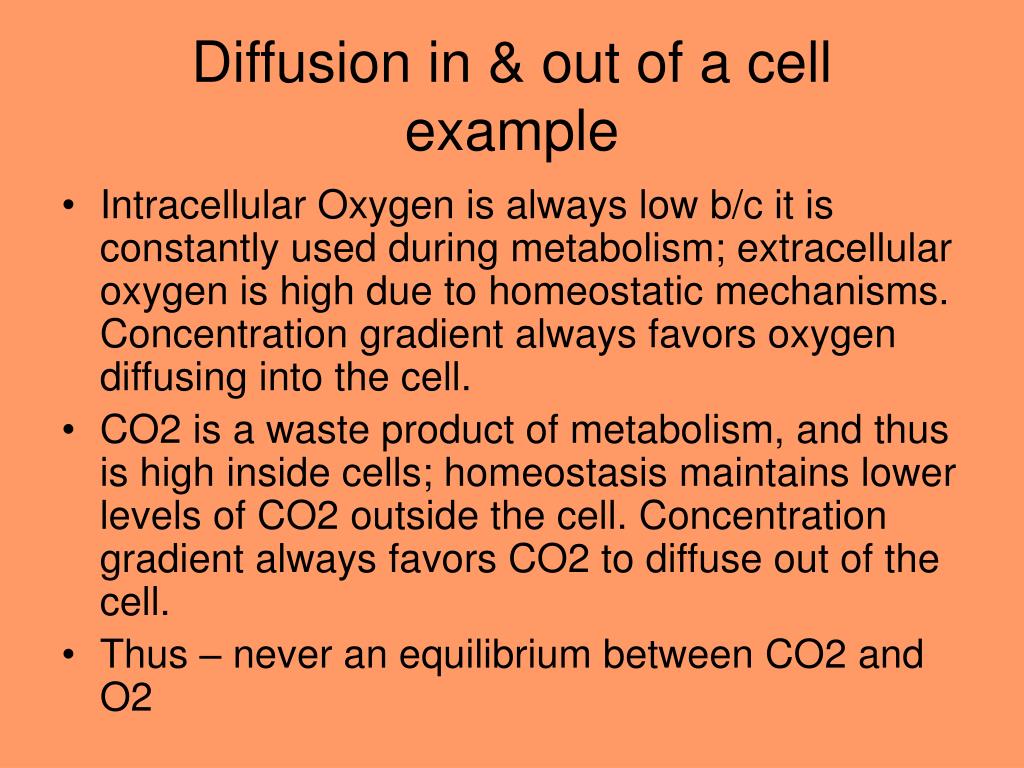 Diffusion in & out of a cell example

• Intracellular Oxygen is always low b/c it is constantly used during metabolism; extracellular oxygen is high due to homeostatic mechanisms. Concentration gradient always favors oxygen diffusing into the cell.
• CO2 is a waste product of metabolism, and thus is high inside cells; homeostasis maintains lower levels of CO2 outside the cell. Concentration gradient always favors CO2 to diffuse out of the cell.
• Thus – never an equilibrium between CO2 and O2